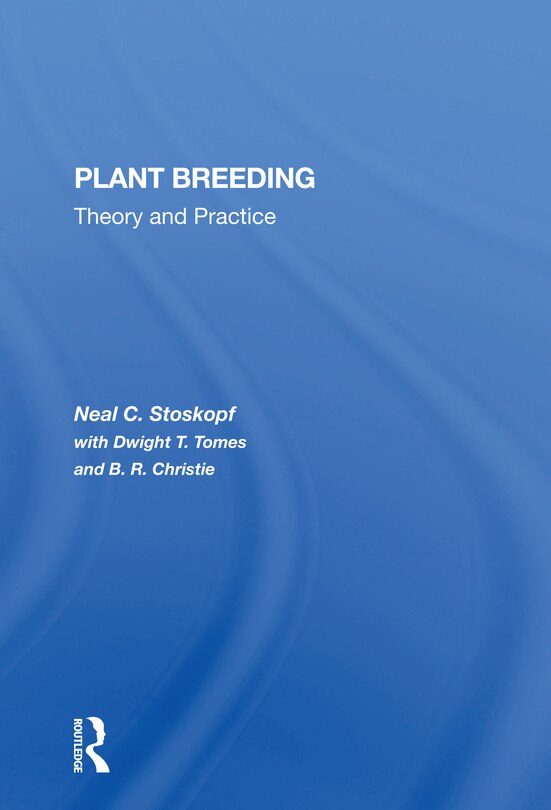 PLANT BREEDING
Theory and Practice

Neal C. Stoskopf
with Dwight T. Tomes
and B. R. Christie

ROUTLEDGE